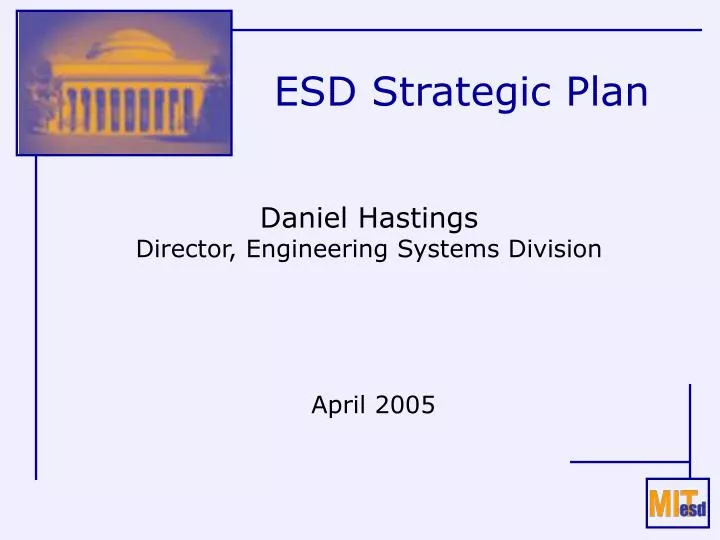 ESD Strategic Plan

Daniel Hastings
Director, Engineering Systems Division

April 2005

MIT esd